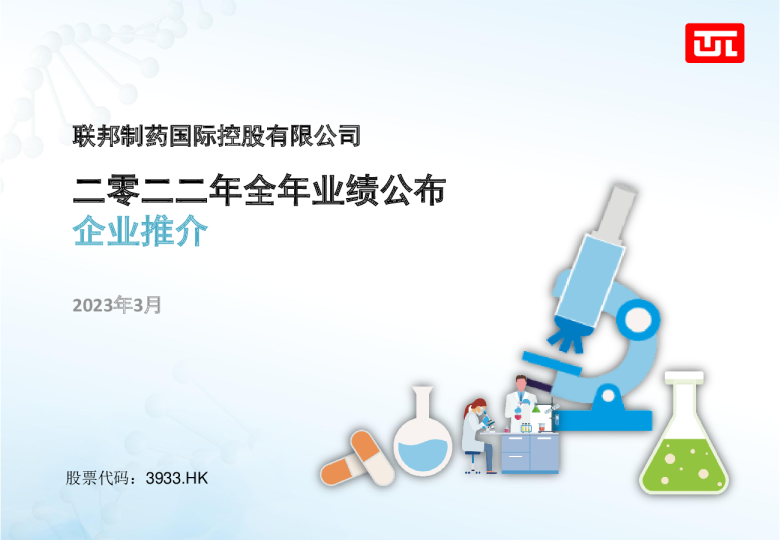 联邦制药国际控股有限公司

二零二二年全年业绩公布
企业推介

2023年3月

股票代码：3933.HK